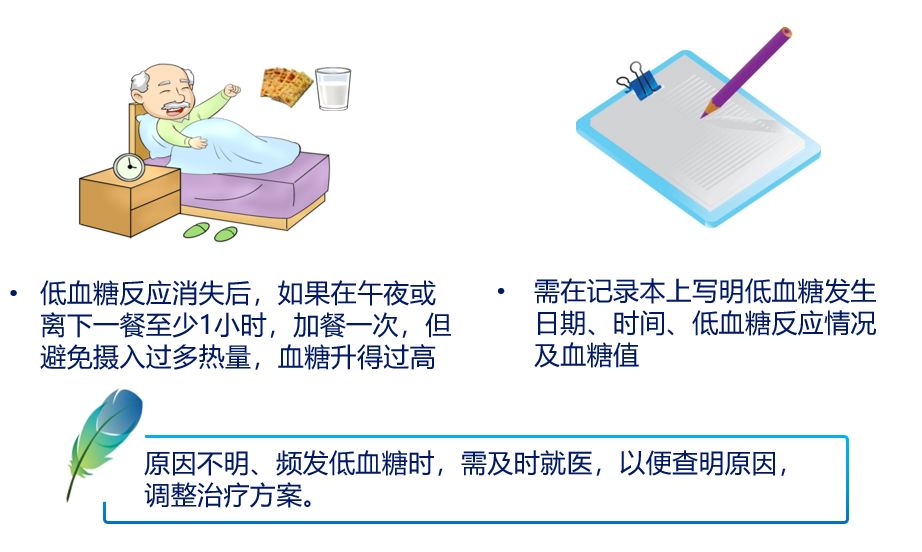 • 低血糖反应消失后，如果在午夜或离下一餐至少1小时，加餐一次，但避免摄入过多热量，血糖升得过高

• 需在记录本上写明低血糖发生日期、时间、低血糖反应情况及血糖值

原因不明、频发低血糖时，需及时就医，以便查明原因，调整治疗方案。